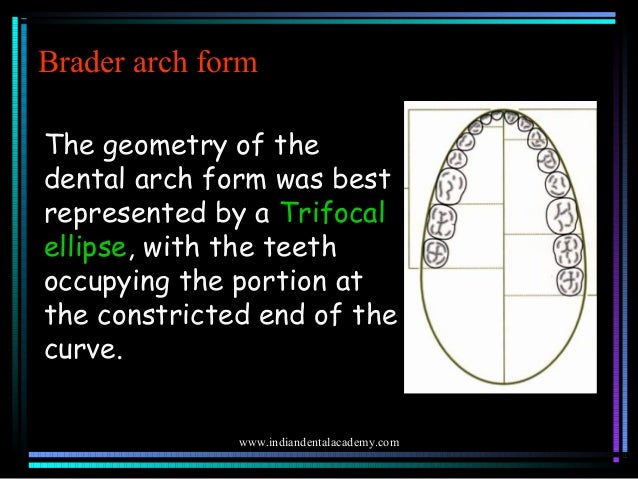 Brader arch form

The geometry of the dental arch form was best represented by a Trifocal ellipse, with the teeth occupying the portion at the constricted end of the curve.

www.indiandentalacademy.com